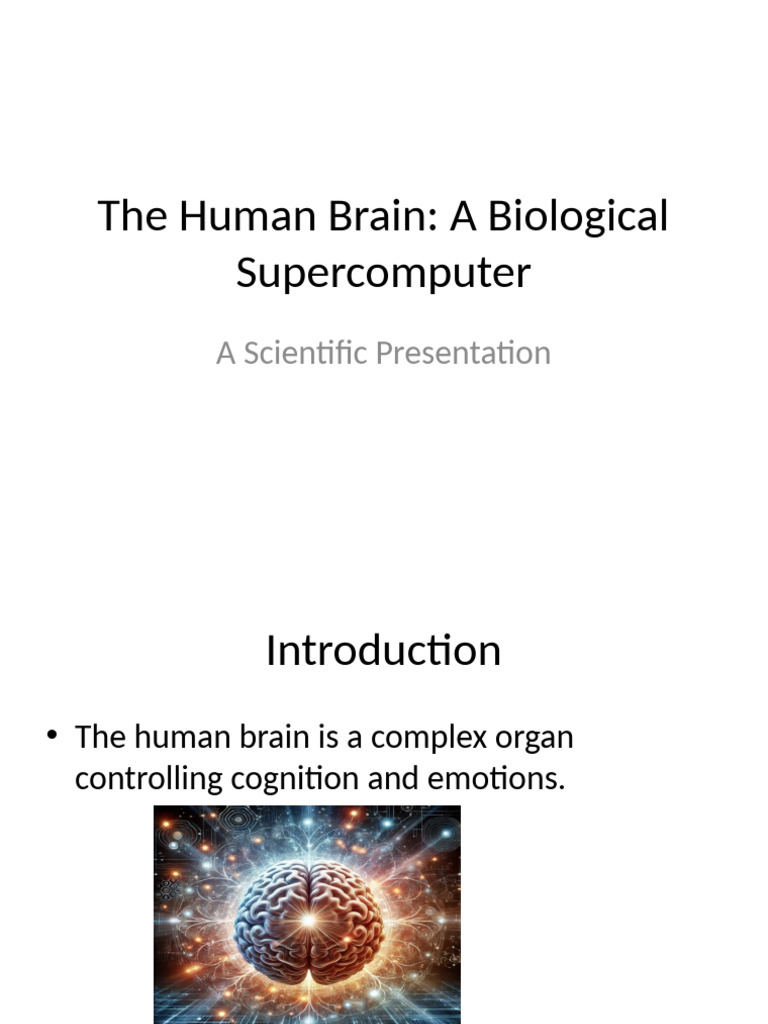 The Human Brain: A Biological Supercomputer

A Scientific Presentation

Introduction

• The human brain is a complex organ controlling cognition and emotions.